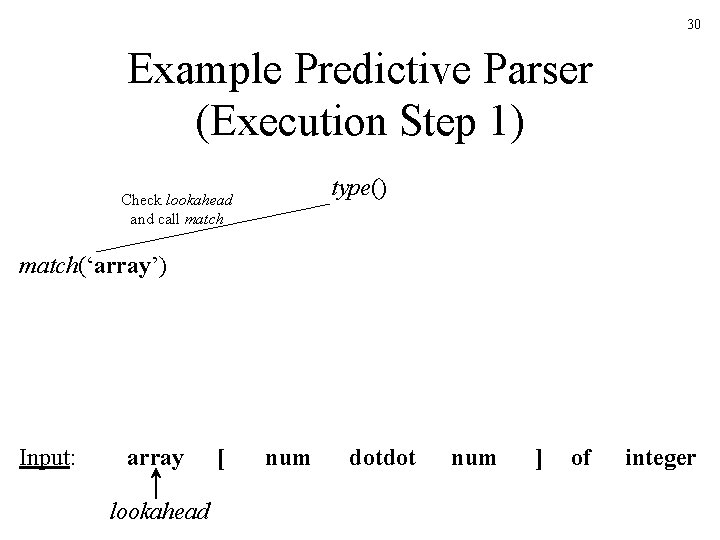 30

Example Predictive Parser (Execution Step 1)

type()

Check lookahead and call match

match('array')

Input: array [ num dotdot num ] of integer

lookahead